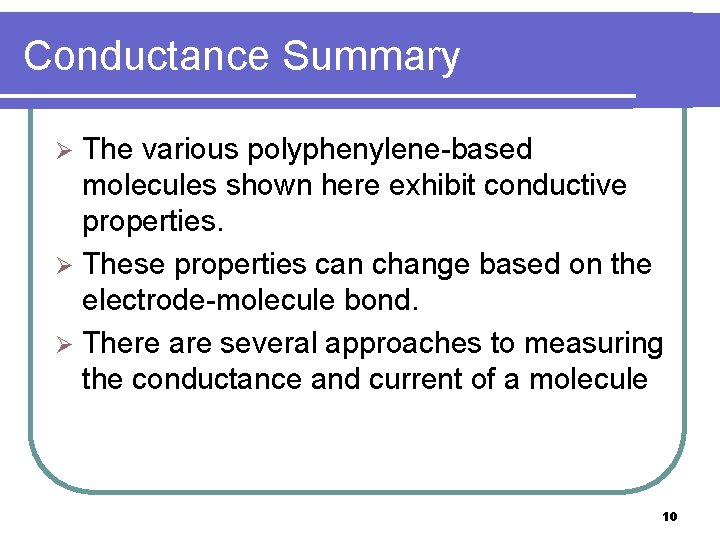 Conductance Summary

➢ The various polyphenylene-based molecules shown here exhibit conductive properties.

➢ These properties can change based on the electrode-molecule bond.

➢ There are several approaches to measuring the conductance and current of a molecule

10